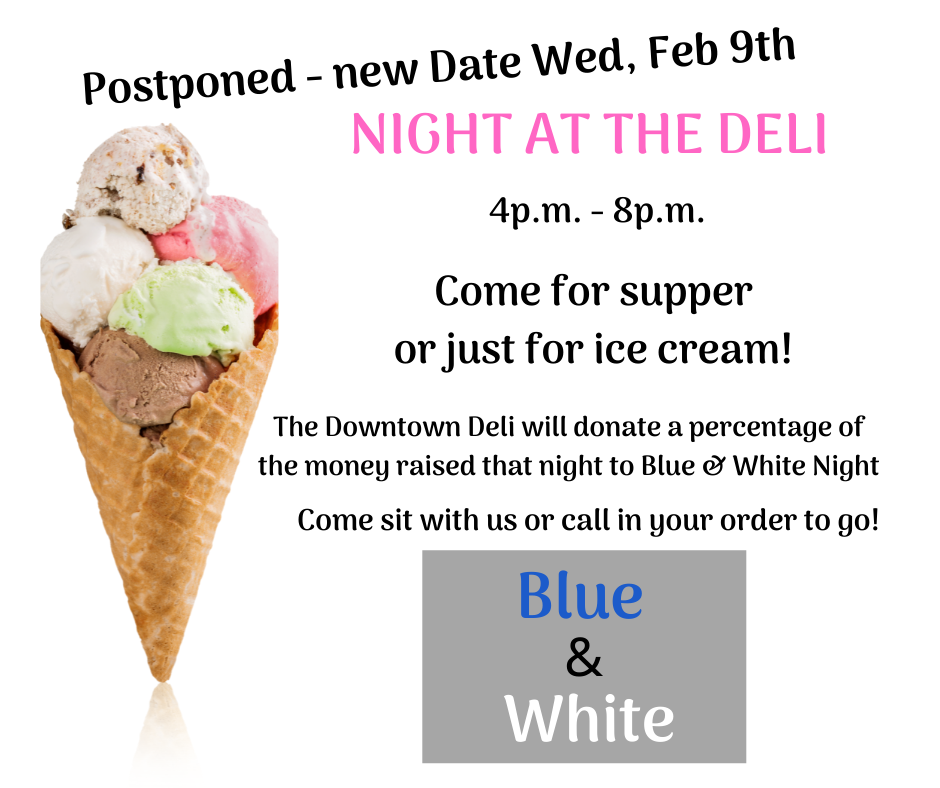 Postponed - new Date Wed, Feb 9th

NIGHT AT THE DELI

4p.m. - 8p.m.

Come for supper or just for ice cream!

The Downtown Deli will donate a percentage of the money raised that night to Blue & White Night

Come sit with us or call in your order to go!

Blue
&
White